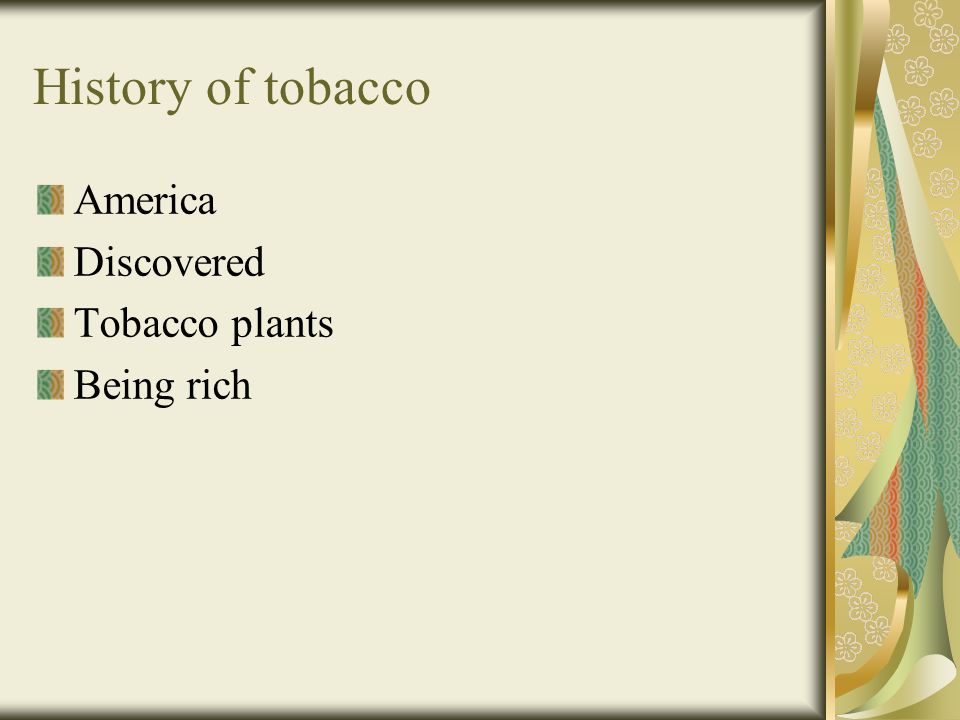 History of tobacco

America
Discovered
Tobacco plants
Being rich